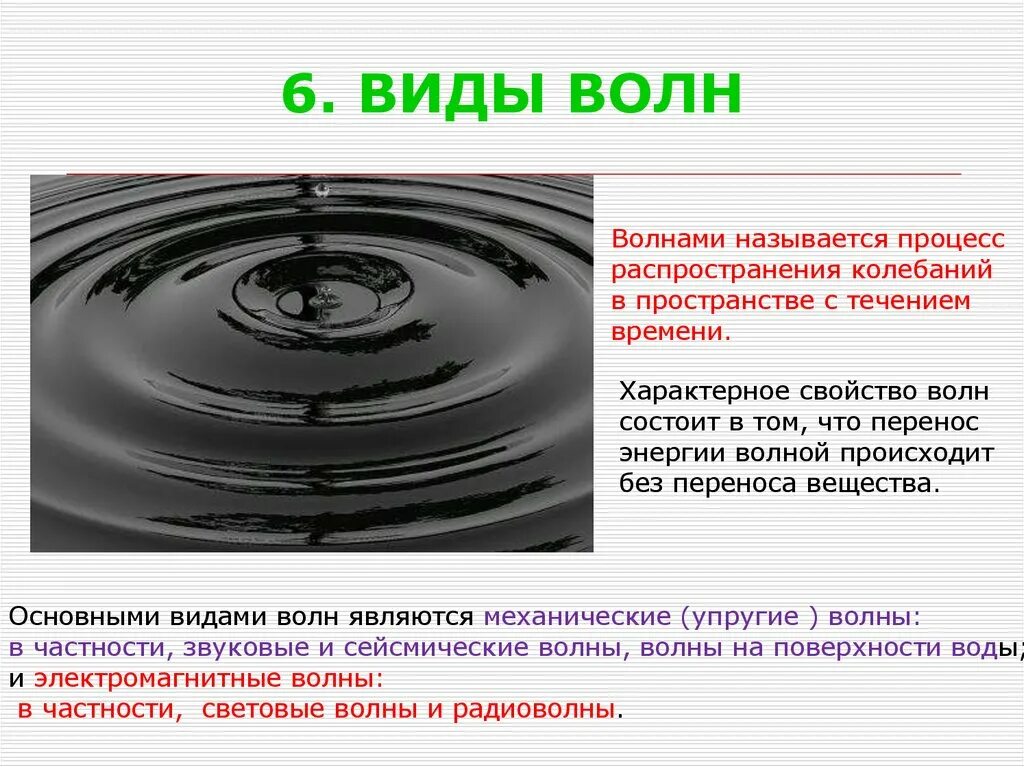 6. ВИДЫ ВОЛН

Волнами называется процесс распространения колебаний в пространстве с течением времени.

Характерное свойство волн состоит в том, что перенос энергии волной происходит без переноса вещества.

Основными видами волн являются механические (упругие ) волны: в частности, звуковые и сейсмические волны, волны на поверхности воды; и электромагнитные волны: в частности, световые волны и радиоволны.